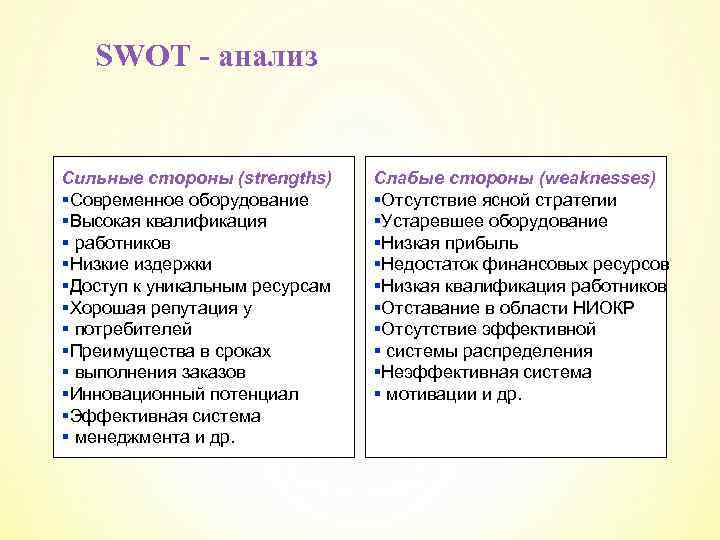 SWOT - анализ

Сильные стороны (strengths)
▪Современное оборудование
▪Высокая квалификация
▪ работников
▪Низкие издержки
▪Доступ к уникальным ресурсам
▪Хорошая репутация у
▪ потребителей
▪Преимущества в сроках
▪ выполнения заказов
▪Инновационный потенциал
▪Эффективная система
▪ менеджмента и др.

Слабые стороны (weaknesses)
▪Отсутствие ясной стратегии
▪Устаревшее оборудование
▪Низкая прибыль
▪Недостаток финансовых ресурсов
▪Низкая квалификация работников
▪Отставание в области НИОКР
▪Отсутствие эффективной
▪ системы распределения
▪Неэффективная система
▪ мотивации и др.